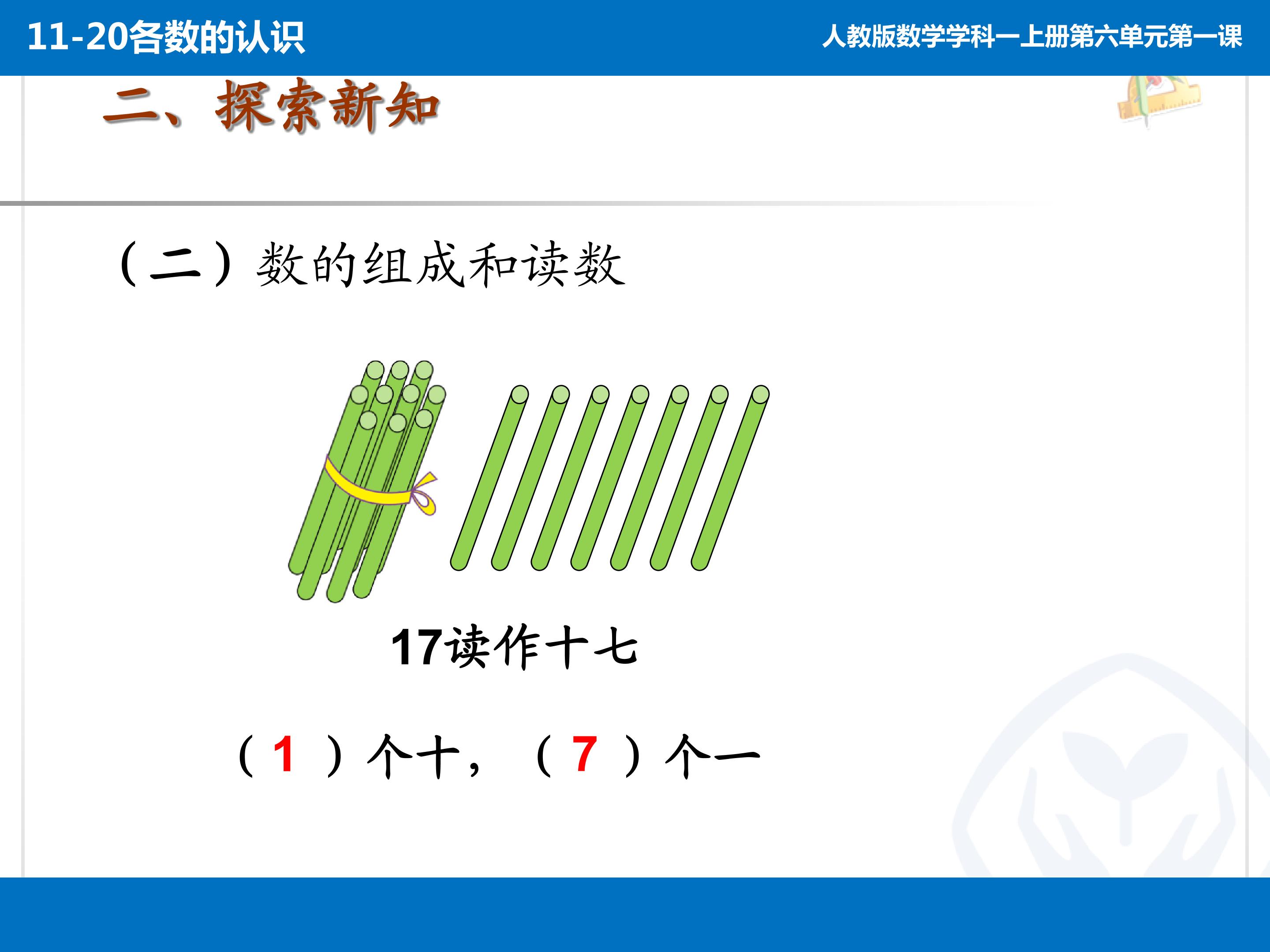 11-20各数的认识

人教版数学学科一上册第六单元第一课

二、探索新知

（二）数的组成和读数

17读作十七

（ 1 ）个十，（ 7 ）个一